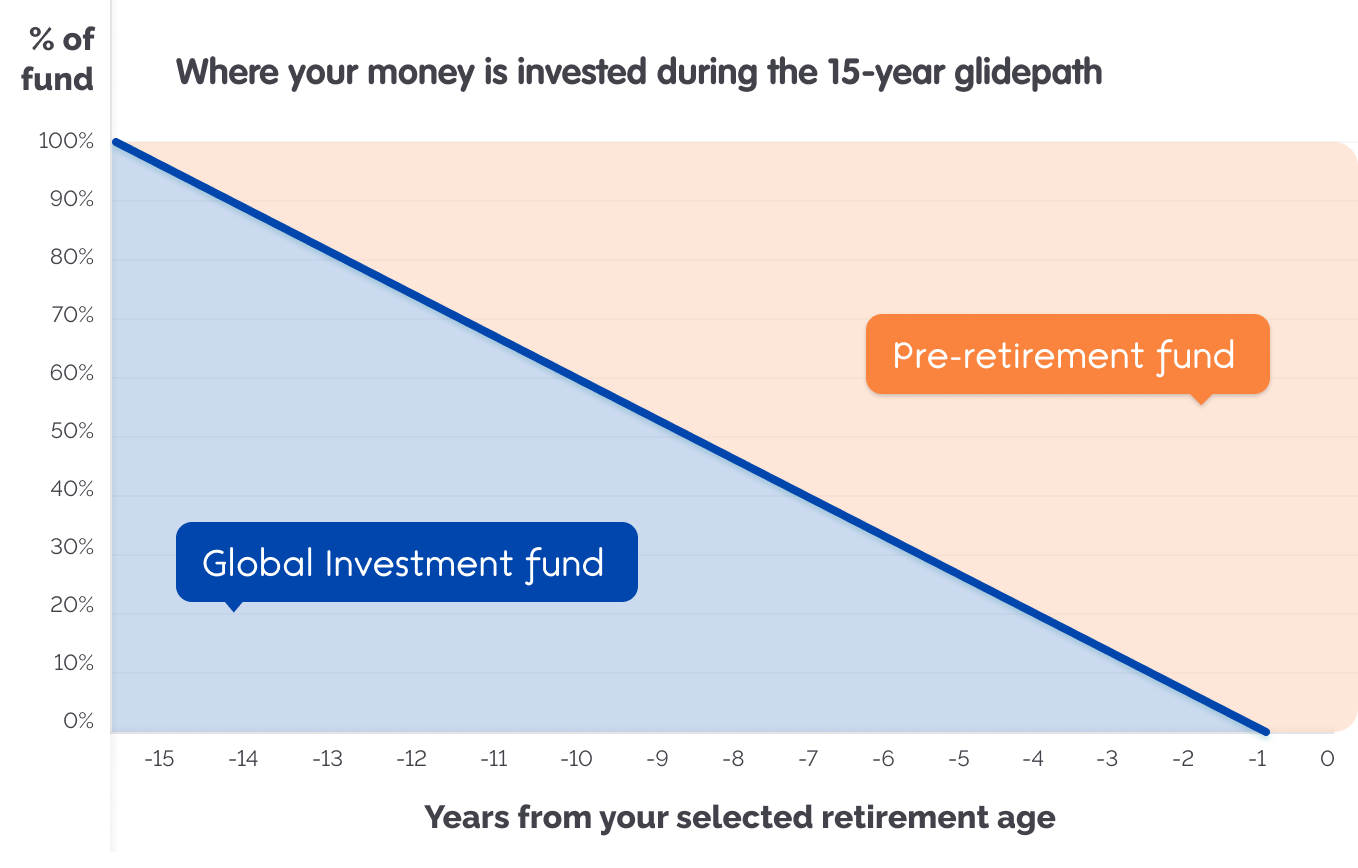 % of fund

Where your money is invested during the 15-year glidepath

100%
90%
80%
70%
60%
50%
40%
30%
20%
10%
0%

Pre-retirement fund

Global Investment fund

-15 -14 -13 -12 -11 -10 -9 -8 -7 -6 -5 -4 -3 -2 -1 0

Years from your selected retirement age